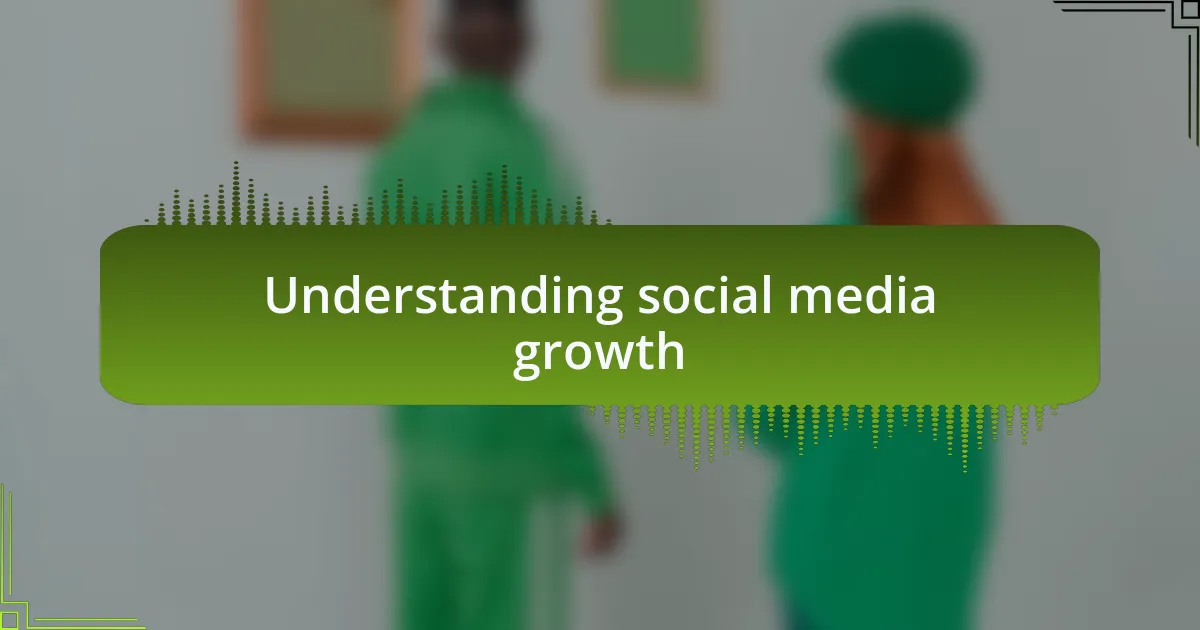 Understanding social media growth